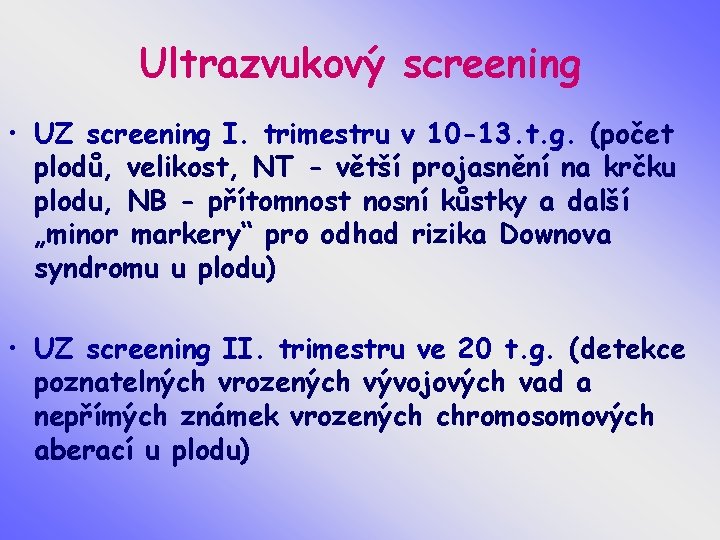 Ultrazvukový screening

• UZ screening I. trimestru v 10-13.t.g. (počet plodů, velikost, NT - větší projasnění na krčku plodu, NB – přítomnost nosní kůstky a další „minor markery“ pro odhad rizika Downova syndromu u plodu)

• UZ screening II. trimestru ve 20 t.g. (detekce poznatelných vrozených vývojových vad a nepřímých známek vrozených chromosomových aberací u plodu)